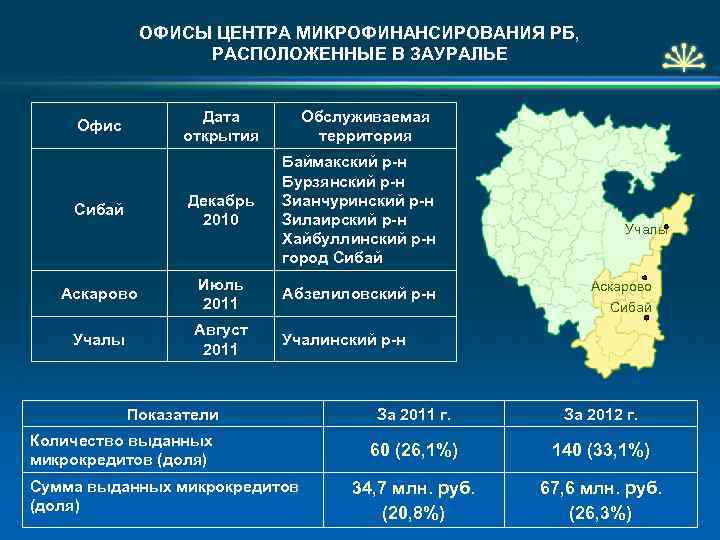 ОФИСЫ ЦЕНТРА МИКРОФИНАНСИРОВАНИЯ РБ, РАСПОЛОЖЕННЫЕ В ЗАУРАЛЬЕ

| Офис | Дата открытия | Обслуживаемая территория |
|---|---|---|
| Сибай | Декабрь 2010 | Баймакский р-н Бурзянский р-н Зианчуринский р-н Зилаирский р-н Хайбуллинский р-н город Сибай |
| Аскарово | Июль 2011 | Абзелиловский р-н |
| Учалы | Август 2011 | Учалинский р-н |

Учалы
Аскарово
Сибай

| Показатели | За 2011 г. | За 2012 г. |
|---|---|---|
| Количество выданных микрокредитов (доля) | 60 (26,1%) | 140 (33,1%) |
| Сумма выданных микрокредитов (доля) | 34,7 млн. руб. (20,8%) | 67,6 млн. руб. (26,3%) |